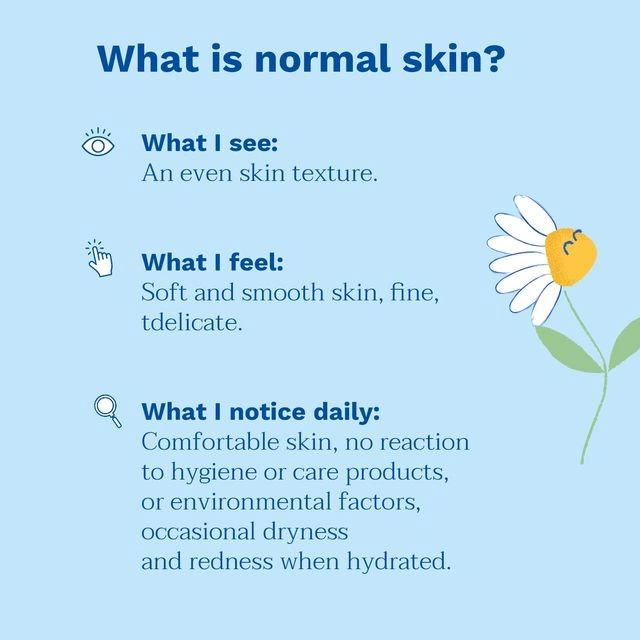 What is normal skin?

What I see:
An even skin texture.

What I feel:
Soft and smooth skin, fine, tdelicate.

What I notice daily:
Comfortable skin, no reaction to hygiene or care products, or environmental factors, occasional dryness and redness when hydrated.